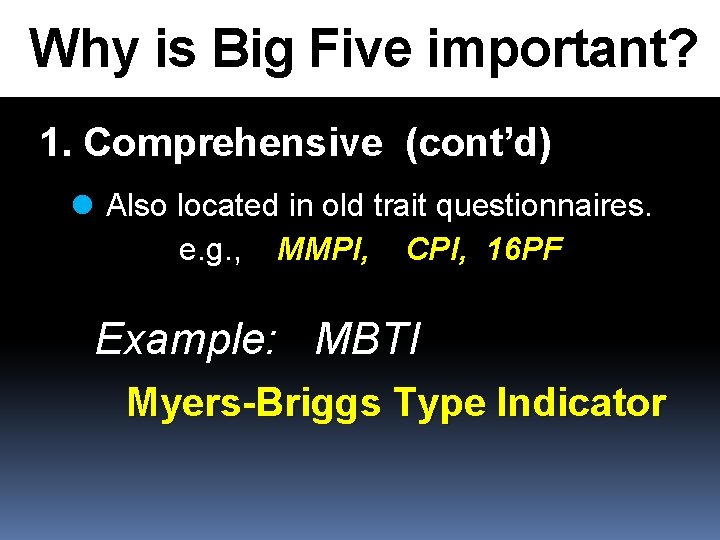 Why is Big Five important?

1. Comprehensive (cont'd)

Also located in old trait questionnaires. e.g., MMPI, CPI, 16PF

Example: MBTI

Myers-Briggs Type Indicator